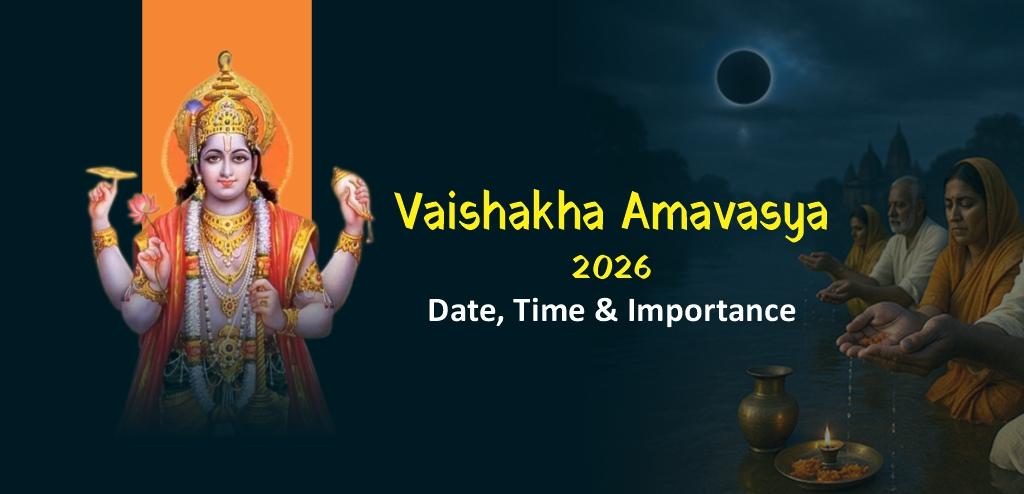 Vaishakha Amavasya
2026
Date, Time & Importance